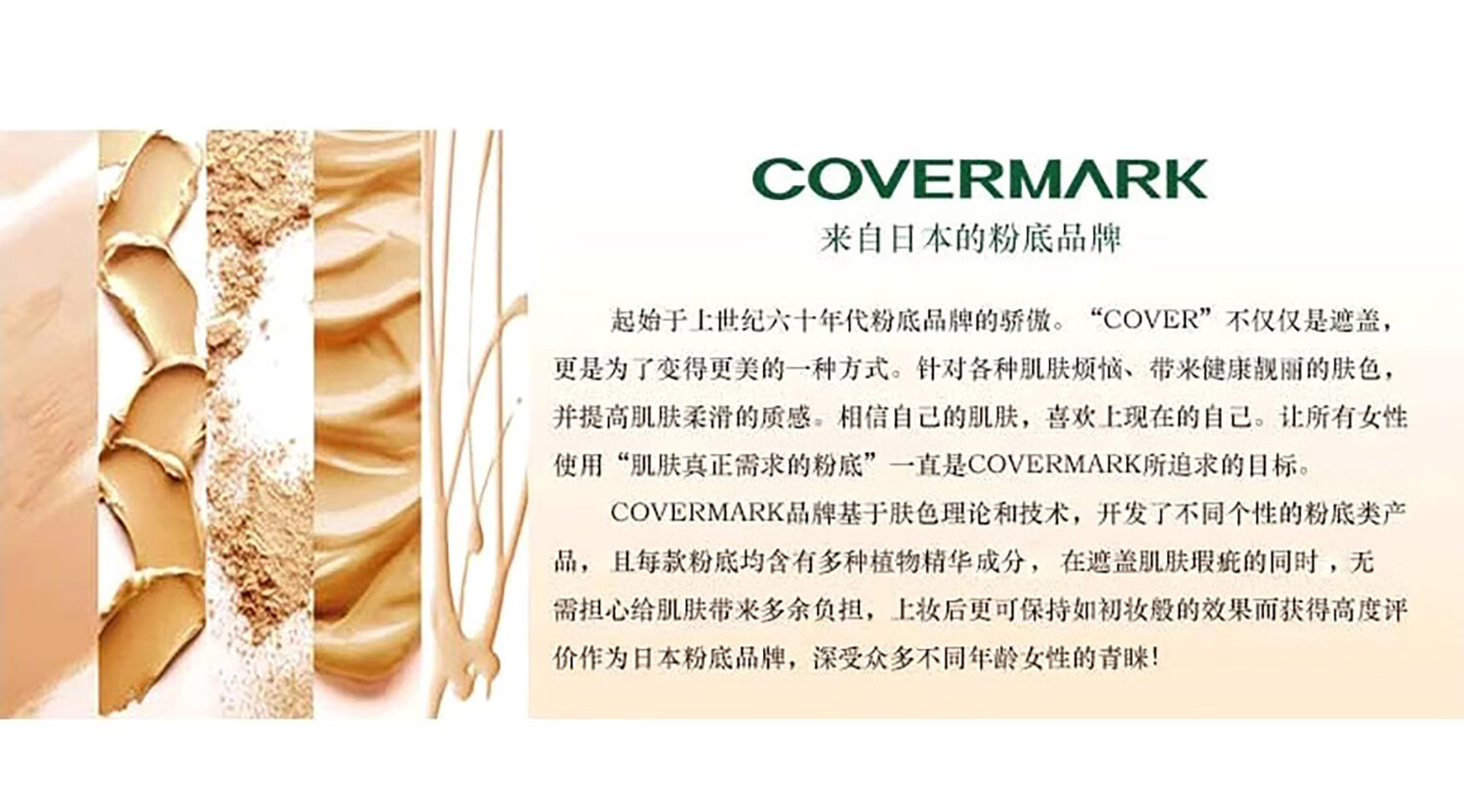 COVERMARK
来自日本的粉底品牌

起始于上世纪六十年代粉底品牌的骄傲。“COVER”不仅仅是遮盖，更是为了变得更美的一种方式。针对各种肌肤烦恼、带来健康靓丽的肤色，并提高肌肤柔滑的质感。相信自己的肌肤，喜欢上现在的自己。让所有女性使用“肌肤真正需求的粉底”一直是COVERMARK所追求的目标。

COVERMARK品牌基于肤色理论和技术，开发了不同个性的粉底类产品，且每款粉底均含有多种植物精华成分，在遮盖肌肤瑕疵的同时，无需担心给肌肤带来多余负担，上妆后更可保持如初妆般的效果而获得高度评价作为日本粉底品牌，深受众多不同年龄女性的青睐！